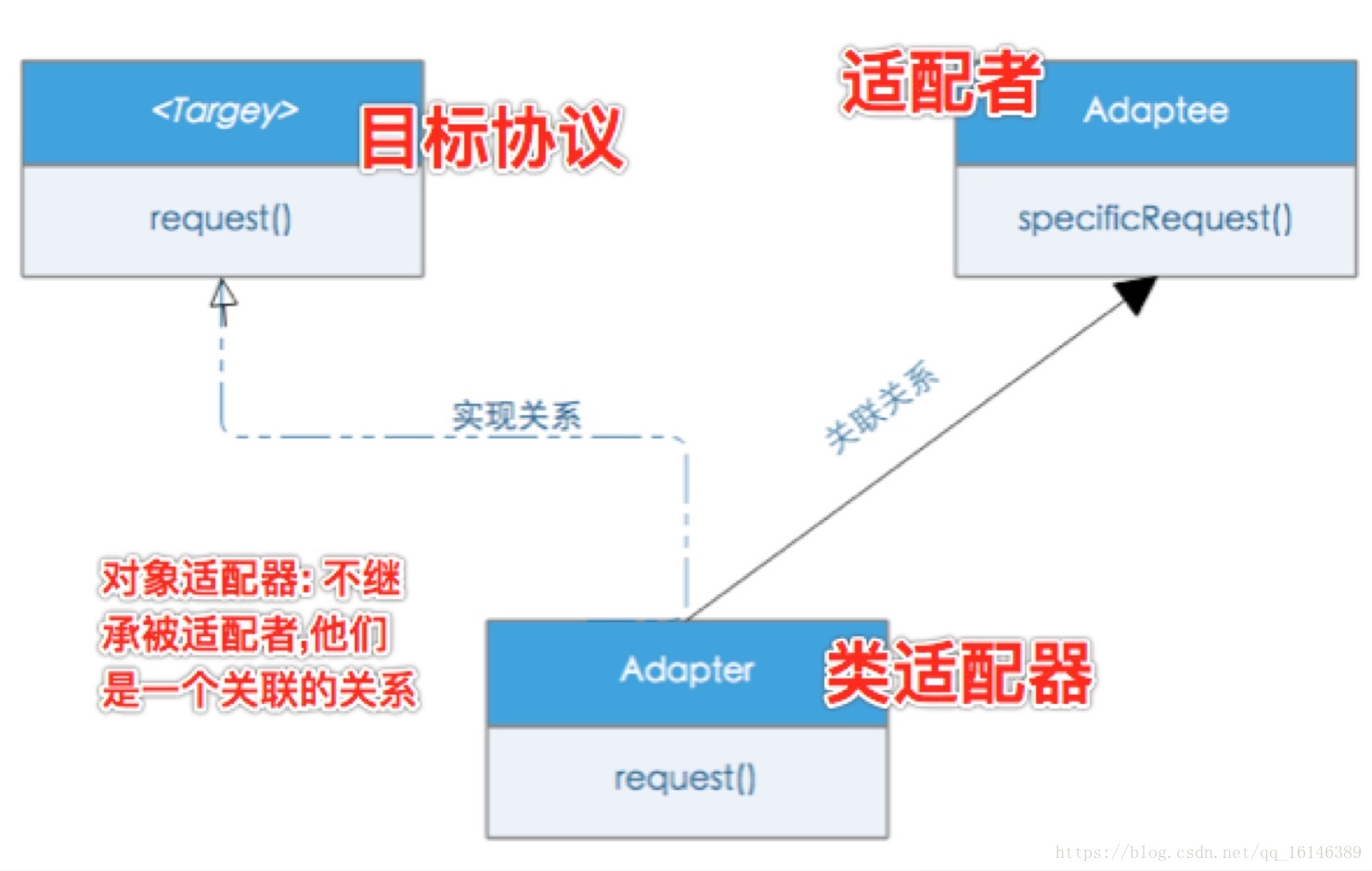 <Targey>
目标协议
request()

适配者
Adaptee
specificRequest()

实现关系

关联关系

对象适配器: 不继承被适配者,他们是一个关联的关系

Adapter
类适配器
request()

https://blog.csdn.net/qq_16146389